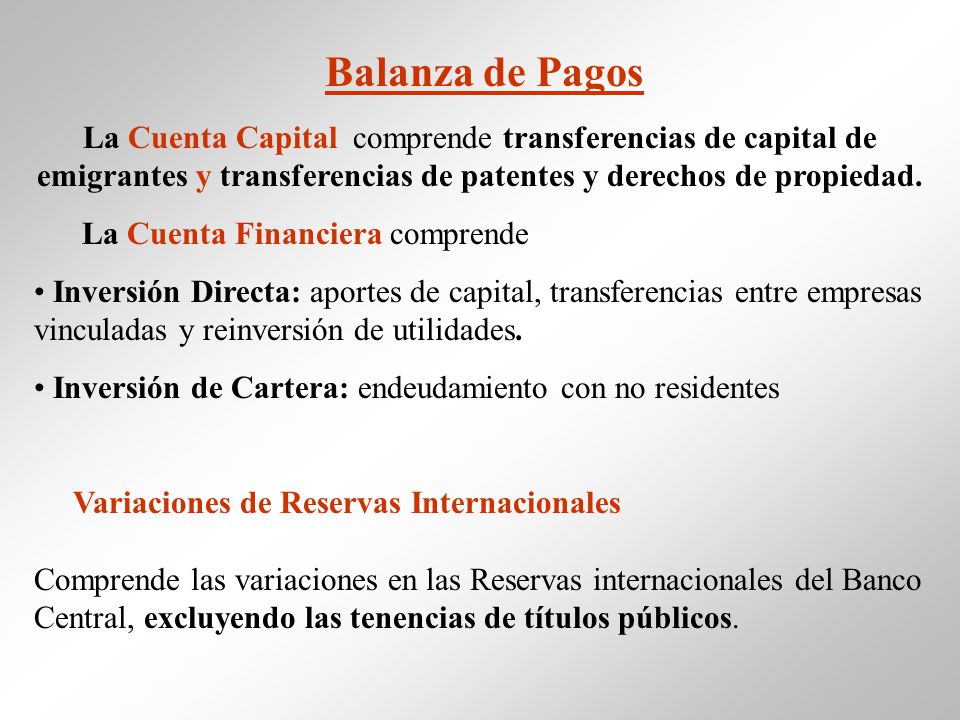 Balanza de Pagos

La Cuenta Capital comprende transferencias de capital de emigrantes y transferencias de patentes y derechos de propiedad.

La Cuenta Financiera comprende

• Inversión Directa: aportes de capital, transferencias entre empresas vinculadas y reinversión de utilidades.

• Inversión de Cartera: endeudamiento con no residentes

Variaciones de Reservas Internacionales

Comprende las variaciones en las Reservas internacionales del Banco Central, excluyendo las tenencias de títulos públicos.